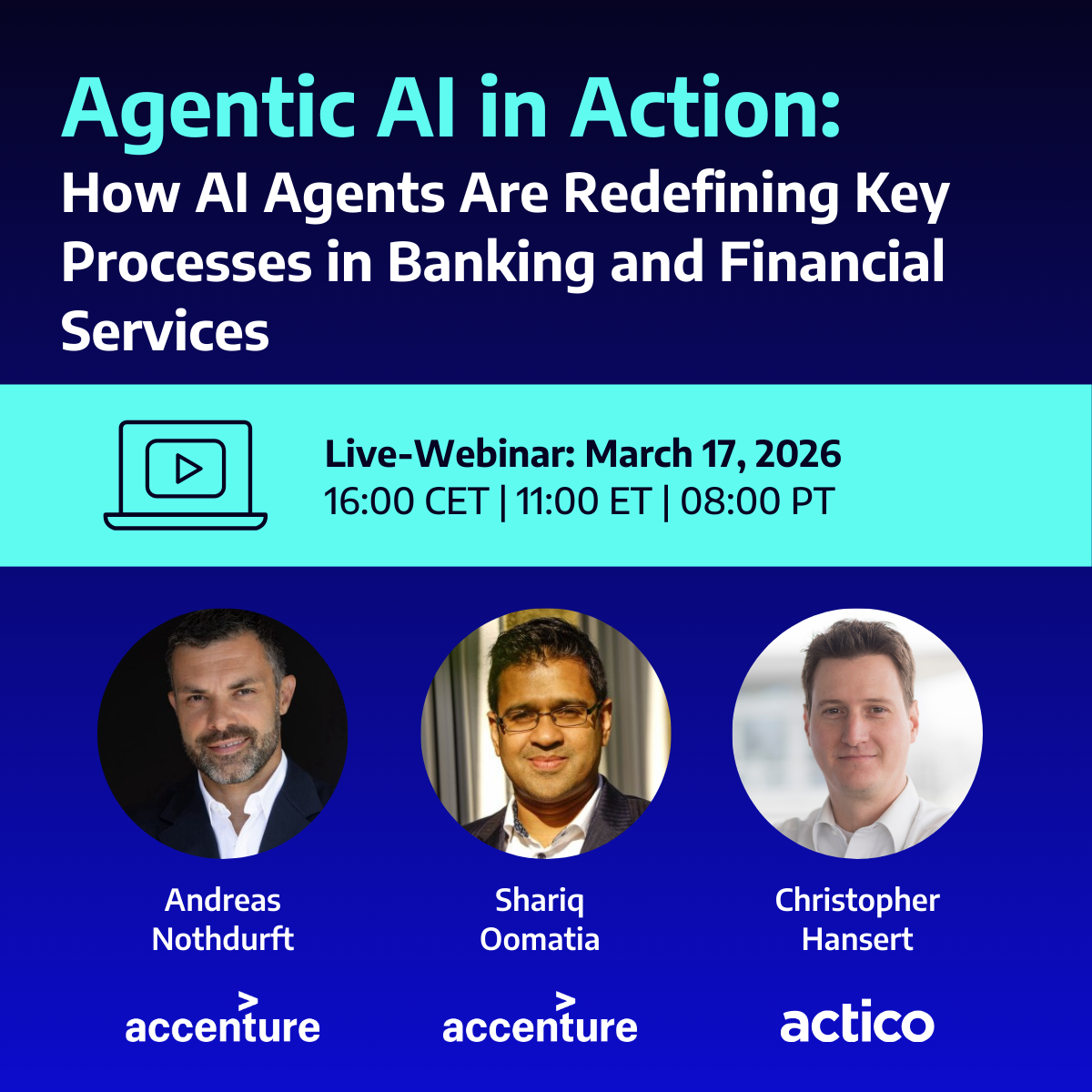 Agentic AI in Action:
How AI Agents Are Redefining Key Processes in Banking and Financial Services

Live-Webinar: March 17, 2026
16:00 CET | 11:00 ET | 08:00 PT

Andreas Nothdurft
accenture

Shariq Oomatia
accenture

Christopher Hansert
actico